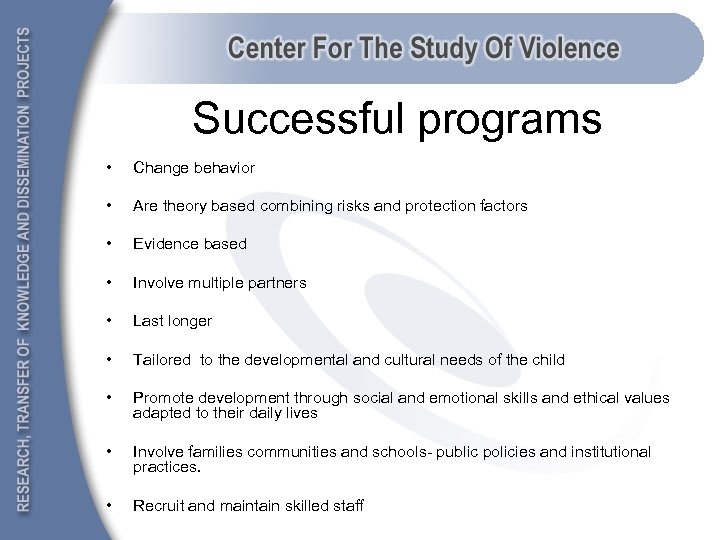 RESEARCH, TRANSFER OF KNOWLEDGE AND DISSEMINATION PROJECTS

Center For The Study Of Violence

Successful programs

• Change behavior

• Are theory based combining risks and protection factors

• Evidence based

• Involve multiple partners

• Last longer

• Tailored to the developmental and cultural needs of the child

• Promote development through social and emotional skills and ethical values adapted to their daily lives

• Involve families communities and schools- public policies and institutional practices.

• Recruit and maintain skilled staff